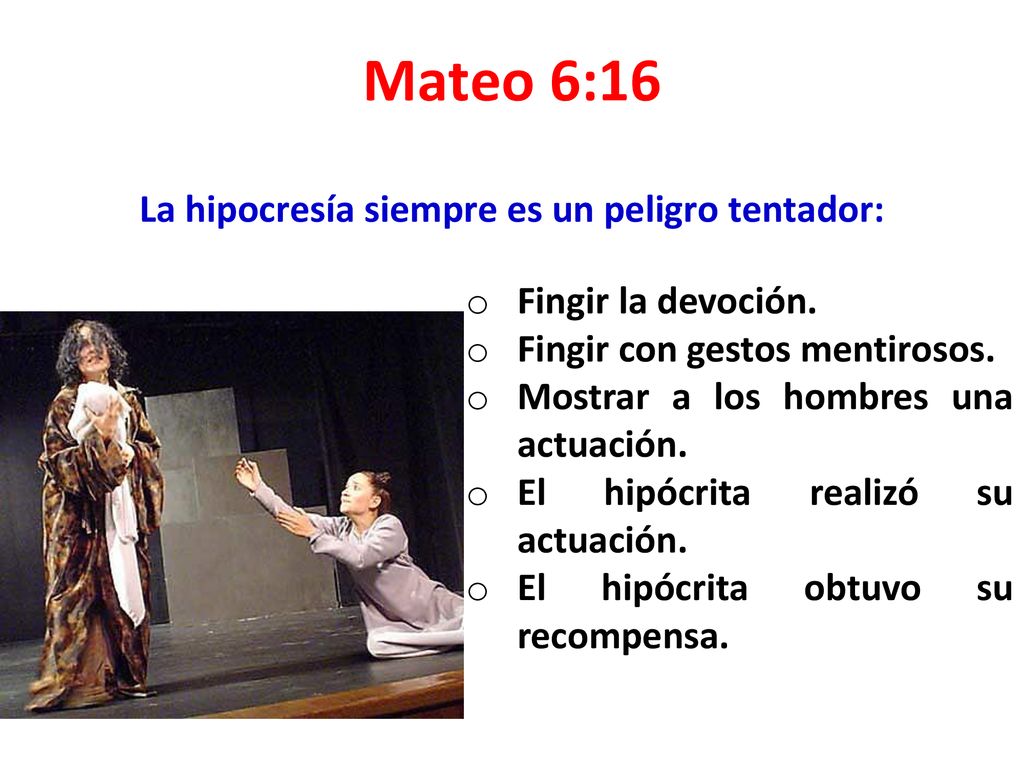 Mateo 6:16

La hipocresía siempre es un peligro tentador:

o Fingir la devoción.
o Fingir con gestos mentirosos.
o Mostrar a los hombres una actuación.
o El hipócrita realizó su actuación.
o El hipócrita obtuvo su recompensa.